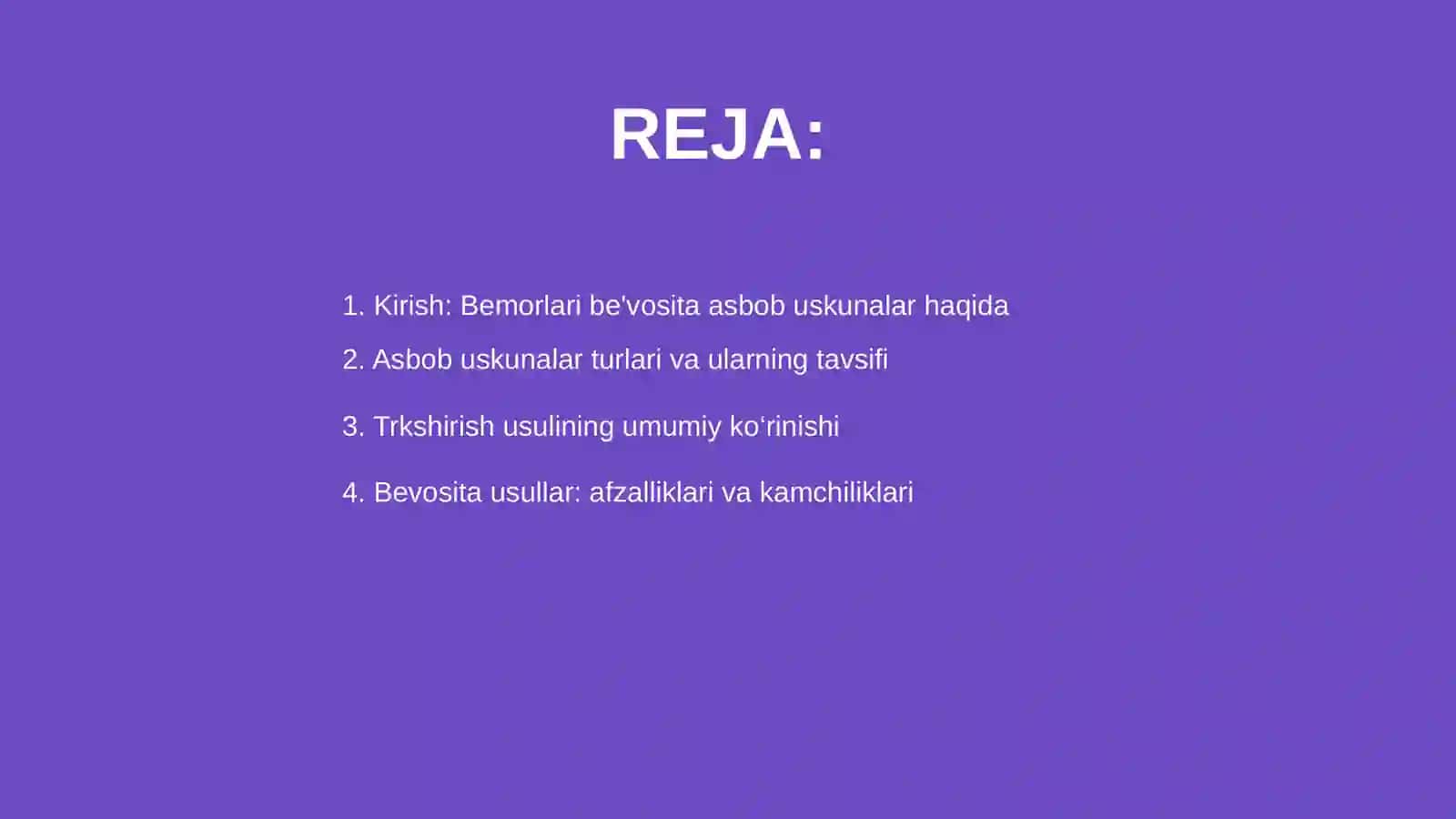 REJA:

1. Kirish: Bemorlari be'vosita asbob uskunalar haqida

2. Asbob uskunalar turlari va ularning tavsifi

3. Trkshirish usulining umumiy ko‘rinishi

4. Bevosita usullar: afzalliklari va kamchiliklari